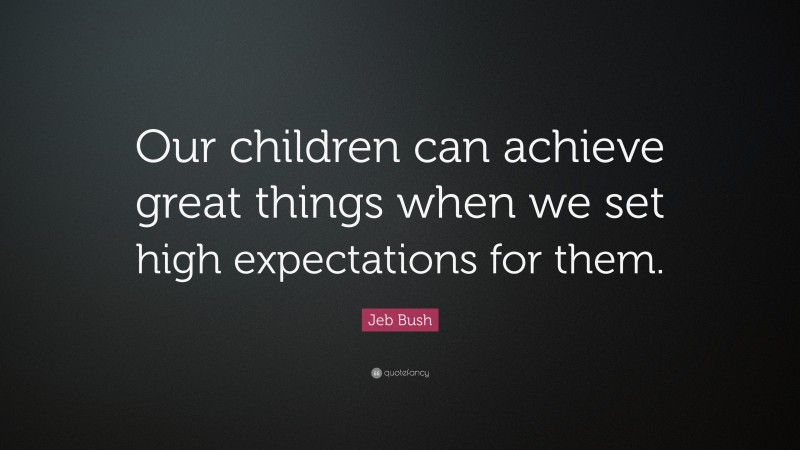 Our children can achieve great things when we set high expectations for them.

Jeb Bush

quotefancy